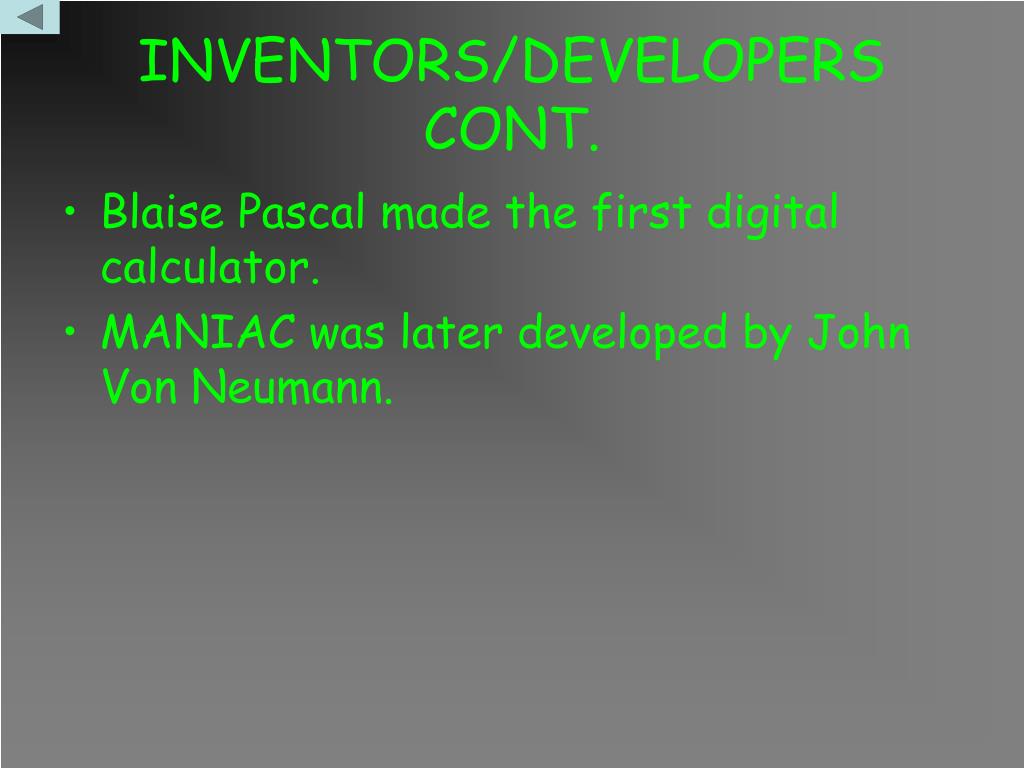 INVENTORS/DEVELOPERS CONT.

• Blaise Pascal made the first digital calculator.
• MANIAC was later developed by John Von Neumann.